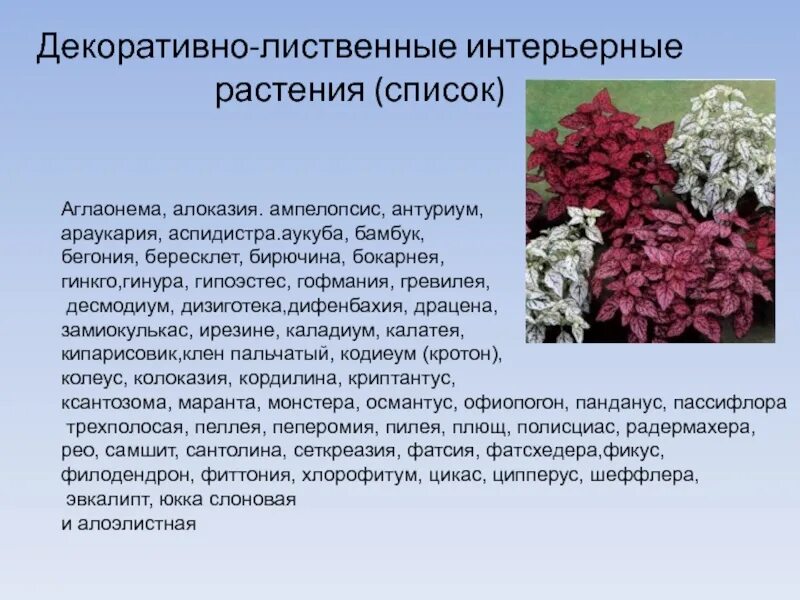 Декоративно-лиственные интерьерные растения (список)

Аглаонема, алоказия. ампелопсис, антуриум, араукария, аспидистра.аукуба, бамбук, бегония, бересклет, бирючина, бокарнея, гинкго,гинура, гипоэстес, гофмания, гревилея, десмодиум, дизиготека,дифенбахия, драцена, замиокулькас, ирезине, каладиум, калатея, кипарисовик,клен пальчатый, кодиеум (кротон), колеус, колоказия, кордилина, криптантус, ксантозома, маранта, монстера, османтус, офиопогон, панданус, пассифлора трехполосая, пеллея, пеперомия, пилея, плющ, полисциас, радермахера, рео, самшит, сантолина, сеткреазия, фатсия, фатсхедера,фикус, филодендрон, фиттония, хлорофитум, цикас, ципперус, шеффлера, эвкалипт, юкка слоновая и алоэлистная